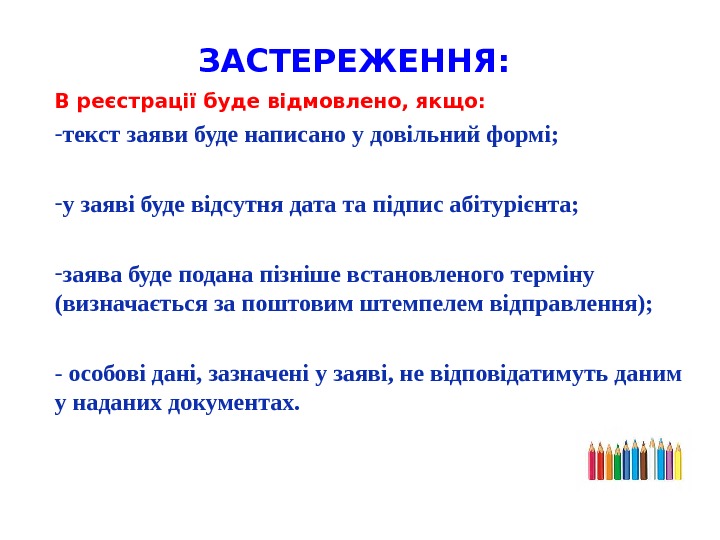 ЗАСТЕРЕЖЕННЯ:

В реєстрації буде відмовлено, якщо:

-текст заяви буде написано у довільний формі;

-у заяві буде відсутня дата та підпис абітурієнта;

-заява буде подана пізніше встановленого терміну (визначається за поштовим штемпелем відправлення);

- особові дані, зазначені у заяві, не відповідатимуть даним у наданих документах.